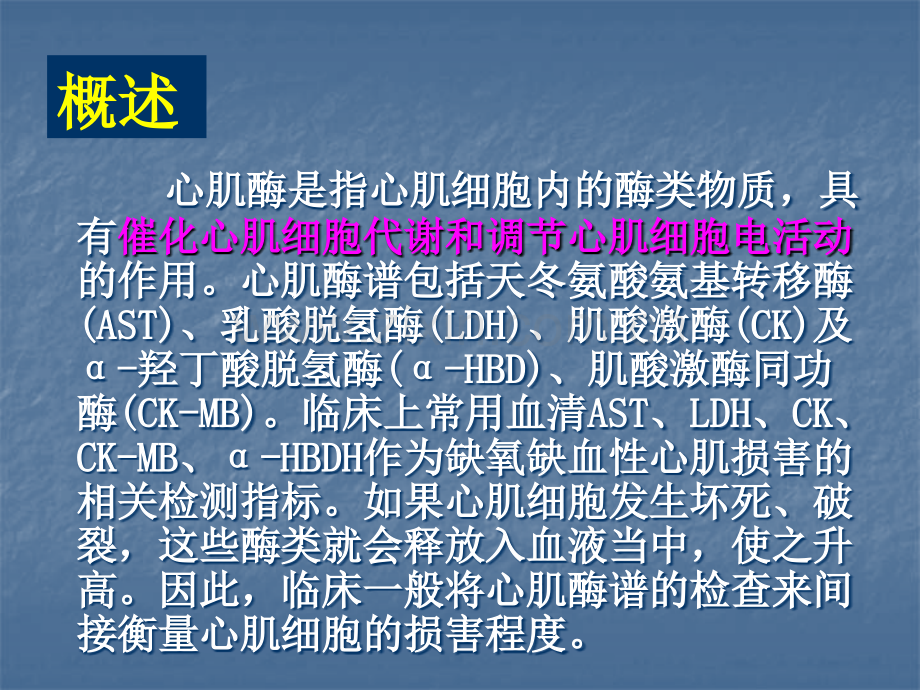 概述

心肌酶是指心肌细胞内的酶类物质，具有催化心肌细胞代谢和调节心肌细胞电活动的作用。心肌酶谱包括天冬氨酸氨基转移酶(AST)、乳酸脱氢酶(LDH)、肌酸激酶(CK)及α-羟丁酸脱氢酶(α-HBD)、肌酸激酶同功酶(CK-MB)。临床上常用血清AST、LDH、CK、CK-MB、α-HBDH作为缺氧缺血性心肌损害的相关检测指标。如果心肌细胞发生坏死、破裂，这些酶类就会释放入血液当中，使之升高。因此，临床一般将心肌酶谱的检查来间接衡量心肌细胞的损害程度。